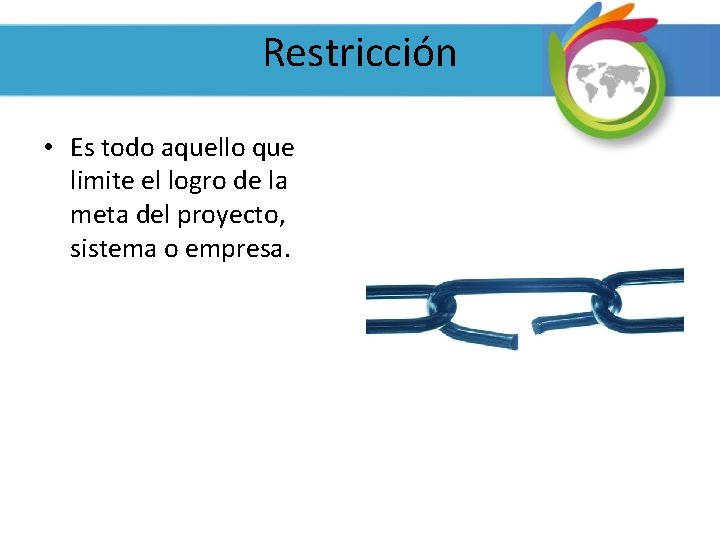 Restricción

• Es todo aquello que limite el logro de la meta del proyecto, sistema o empresa.